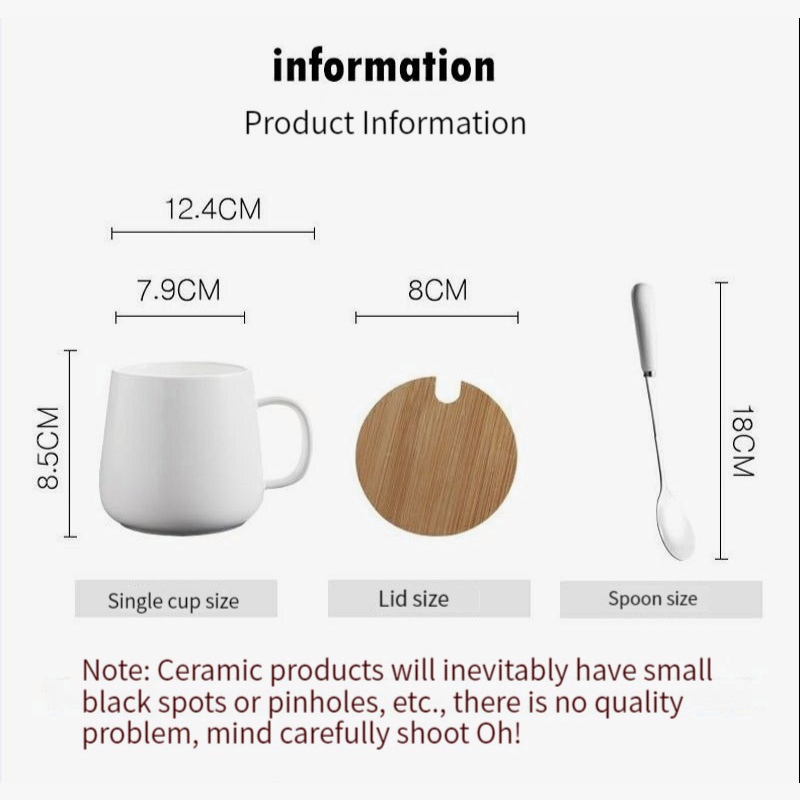 information
Product Information

12.4CM

7.9CM

8CM

8.5CM

18CM

Single cup size

Lid size

Spoon size

Note: Ceramic products will inevitably have small black spots or pinholes, etc., there is no quality problem, mind carefully shoot Oh!